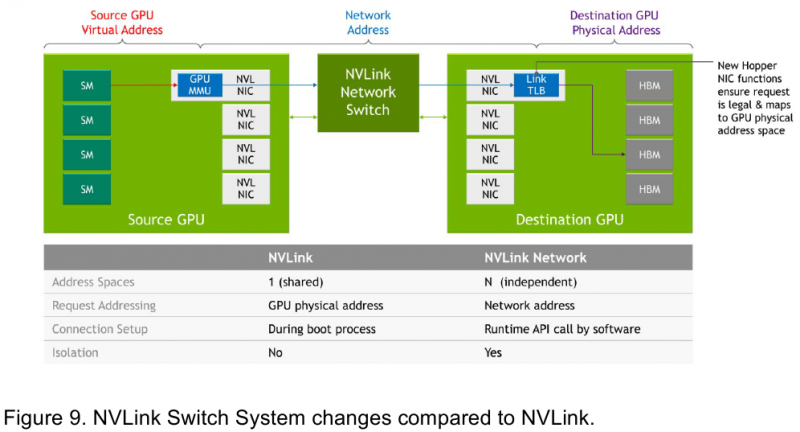 Source GPU Virtual Address

Network Address

Destination GPU Physical Address

SM

SM

SM

SM

GPU MMU

NVL NIC

NVL NIC

NVL NIC

NVL NIC

Source GPU

NVLink Network Switch

NVL NIC

Link TLB

NVL NIC

NVL NIC

NVL NIC

HBM

HBM

HBM

HBM

Destination GPU

New Hopper NIC functions ensure request is legal & maps to GPU physical address space

| | NVLink | NVLink Network |
|---|---|---|
| Address Spaces | 1 (shared) | N (independent) |
| Request Addressing | GPU physical address | Network address |
| Connection Setup | During boot process | Runtime API call by software |
| Isolation | No | Yes |

Figure 9. NVLink Switch System changes compared to NVLink.